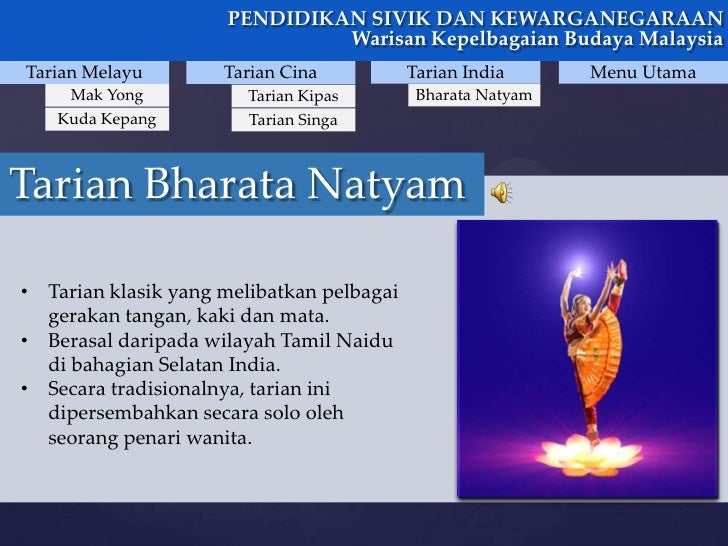 PENDIDIKAN SIVIK DAN KEWARGANEGARAAN
Warisan Kepelbagaian Budaya Malaysia

Tarian Melayu
Mak Yong
Kuda Kepang

Tarian Cina
Tarian Kipas
Tarian Singa

Tarian India
Bharata Natyam

Menu Utama

Tarian Bharata Natyam

• Tarian klasik yang melibatkan pelbagai gerakan tangan, kaki dan mata.
• Berasal daripada wilayah Tamil Naidu di bahagian Selatan India.
• Secara tradisionalnya, tarian ini dipersembahkan secara solo oleh seorang penari wanita.